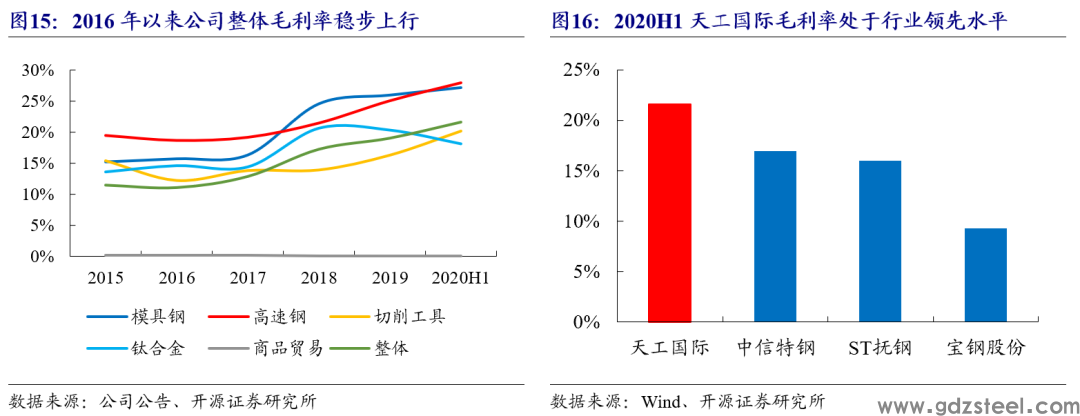 图15：2016 年以来公司整体毛利率稳步上行

30%
25%
20%
15%
10%
5%
0%

2015 2016 2017 2018 2019 2020H1

模具钢 高速钢 切削工具
钛合金 商品贸易 整体

数据来源：公司公告、开源证券研究所

图16：2020H1 天工国际毛利率处于行业领先水平

25%
20%
15%
10%
5%
0%

天工国际 中信特钢 ST抚钢 宝钢股份

数据来源：Wind、开源证券研究所

www.gdzsteel.com